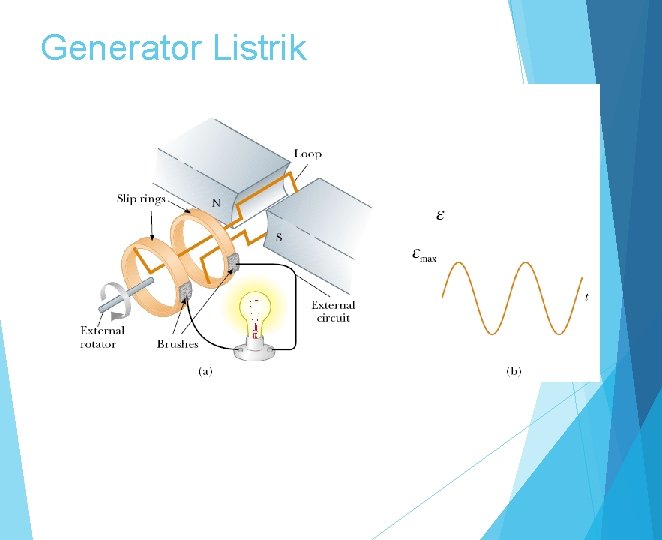 Generator Listrik

Loop

Slip rings

N

S

External rotator

Brushes

External circuit

(a)

$\mathcal{E}$

$\mathcal{E}_{max}$

$t$

(b)